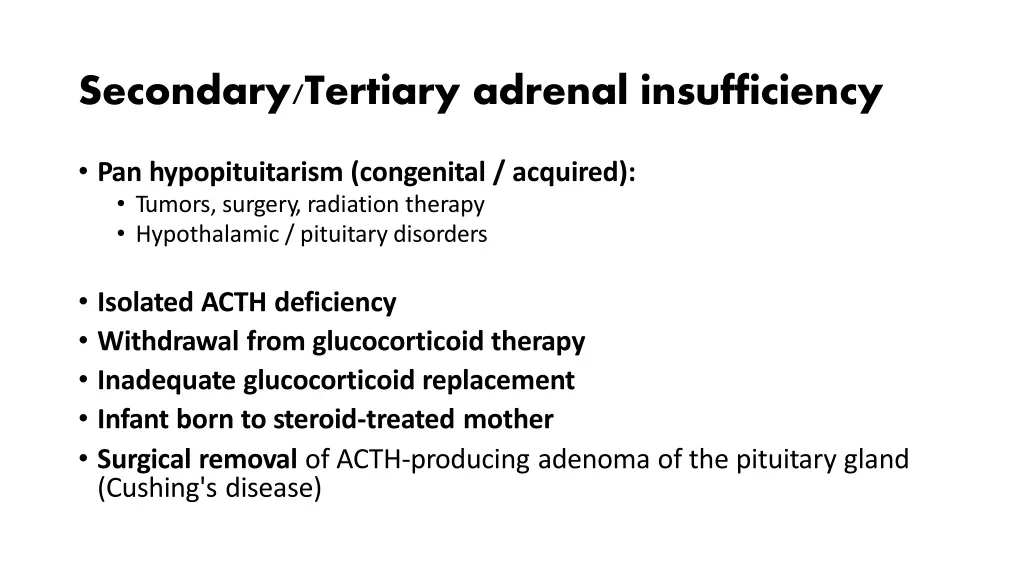 Secondary/Tertiary adrenal insufficiency

• Pan hypopituitarism (congenital / acquired):
  • Tumors, surgery, radiation therapy
  • Hypothalamic / pituitary disorders

• Isolated ACTH deficiency
• Withdrawal from glucocorticoid therapy
• Inadequate glucocorticoid replacement
• Infant born to steroid-treated mother
• Surgical removal of ACTH-producing adenoma of the pituitary gland (Cushing's disease)